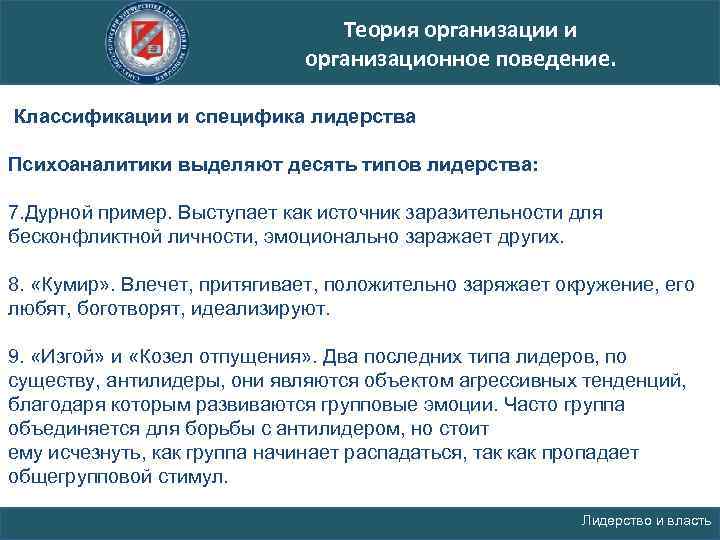 Теория организации и организационное поведение.

Классификации и специфика лидерства

Психоаналитики выделяют десять типов лидерства:

7.Дурной пример. Выступает как источник заразительности для бесконфликтной личности, эмоционально заражает других.

8. «Кумир». Влечет, притягивает, положительно заряжает окружение, его любят, боготворят, идеализируют.

9. «Изгой» и «Козел отпущения». Два последних типа лидеров, по существу, антилидеры, они являются объектом агрессивных тенденций, благодаря которым развиваются групповые эмоции. Часто группа объединяется для борьбы с антилидером, но стоит ему исчезнуть, как группа начинает распадаться, так как пропадает общегрупповой стимул.

Лидерство и власть